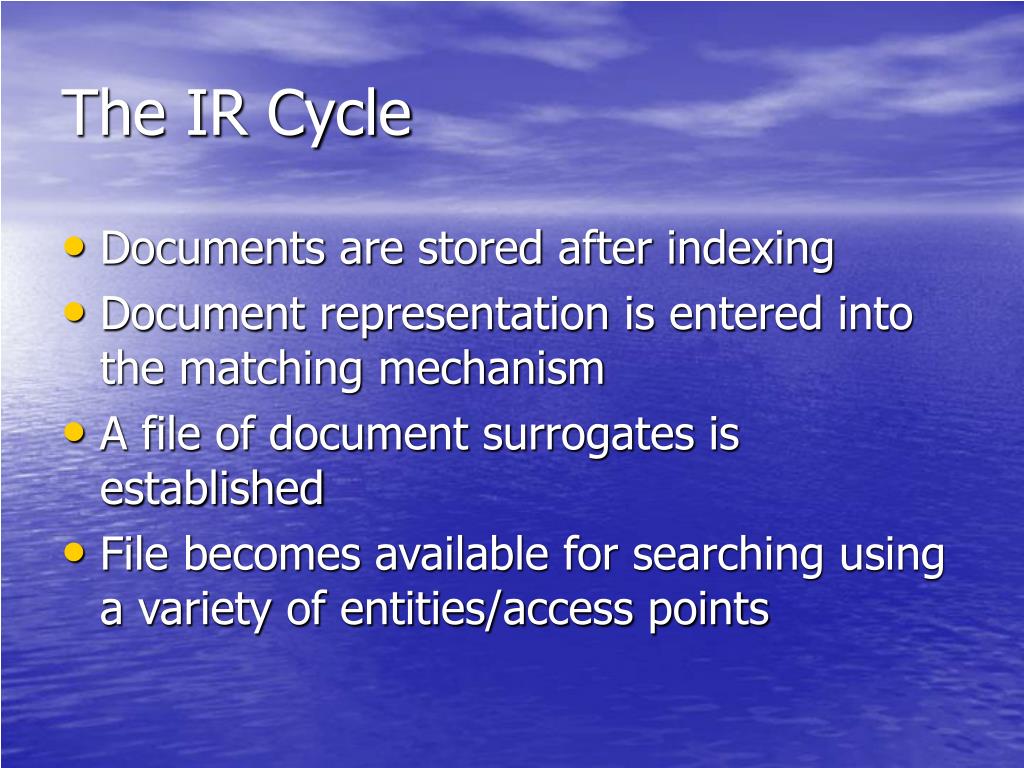 The IR Cycle

• Documents are stored after indexing
• Document representation is entered into the matching mechanism
• A file of document surrogates is established
• File becomes available for searching using a variety of entities/access points